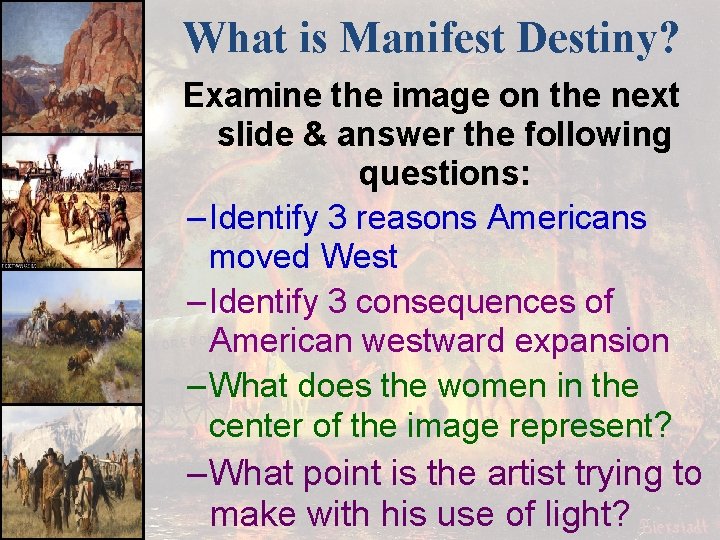 What is Manifest Destiny?

Examine the image on the next slide & answer the following questions:

–Identify 3 reasons Americans moved West

–Identify 3 consequences of American westward expansion

–What does the women in the center of the image represent?

–What point is the artist trying to make with his use of light?

Bierstadt